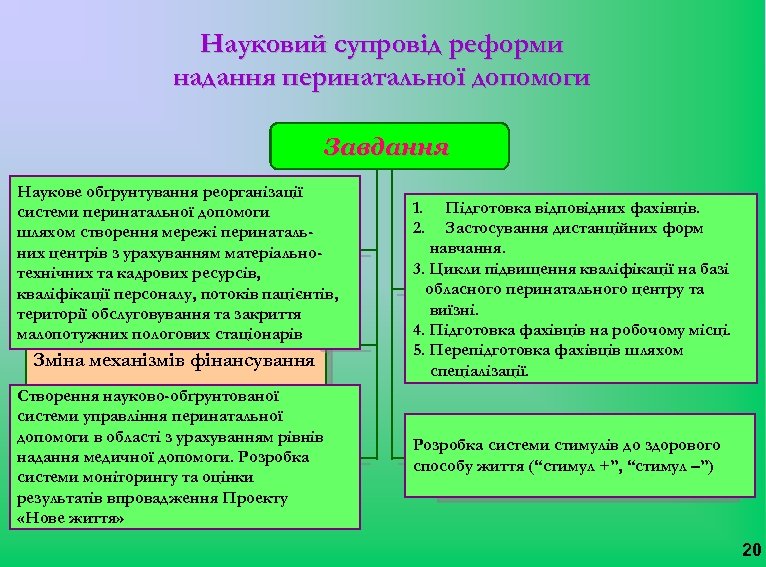 Науковий супровід реформи надання перинатальної допомоги

Завдання

Наукове обгрунтування реорганізації системи перинатальної допомоги шляхом створення мережі перинатальних центрів з урахуванням матеріально-технічних та кадрових ресурсів, кваліфікації персоналу, потоків пацієнтів, території обслуговування та закриття малопотужних пологових стаціонарів

Зміна механізмів фінансування

Створення науково-обгрунтованої системи управління перинатальної допомоги в області з урахуванням рівнів надання медичної допомоги. Розробка системи моніторингу та оцінки результатів впровадження Проекту «Нове життя»

1. Підготовка відповідних фахівців.
2. Застосування дистанційних форм навчання.
3. Цикли підвищення кваліфікації на базі обласного перинатального центру та виїзні.
4. Підготовка фахівців на робочому місці.
5. Перепідготовка фахівців шляхом спеціалізації.

Розробка системи стимулів до здорового способу життя (“стимул +”, “стимул –”)

20